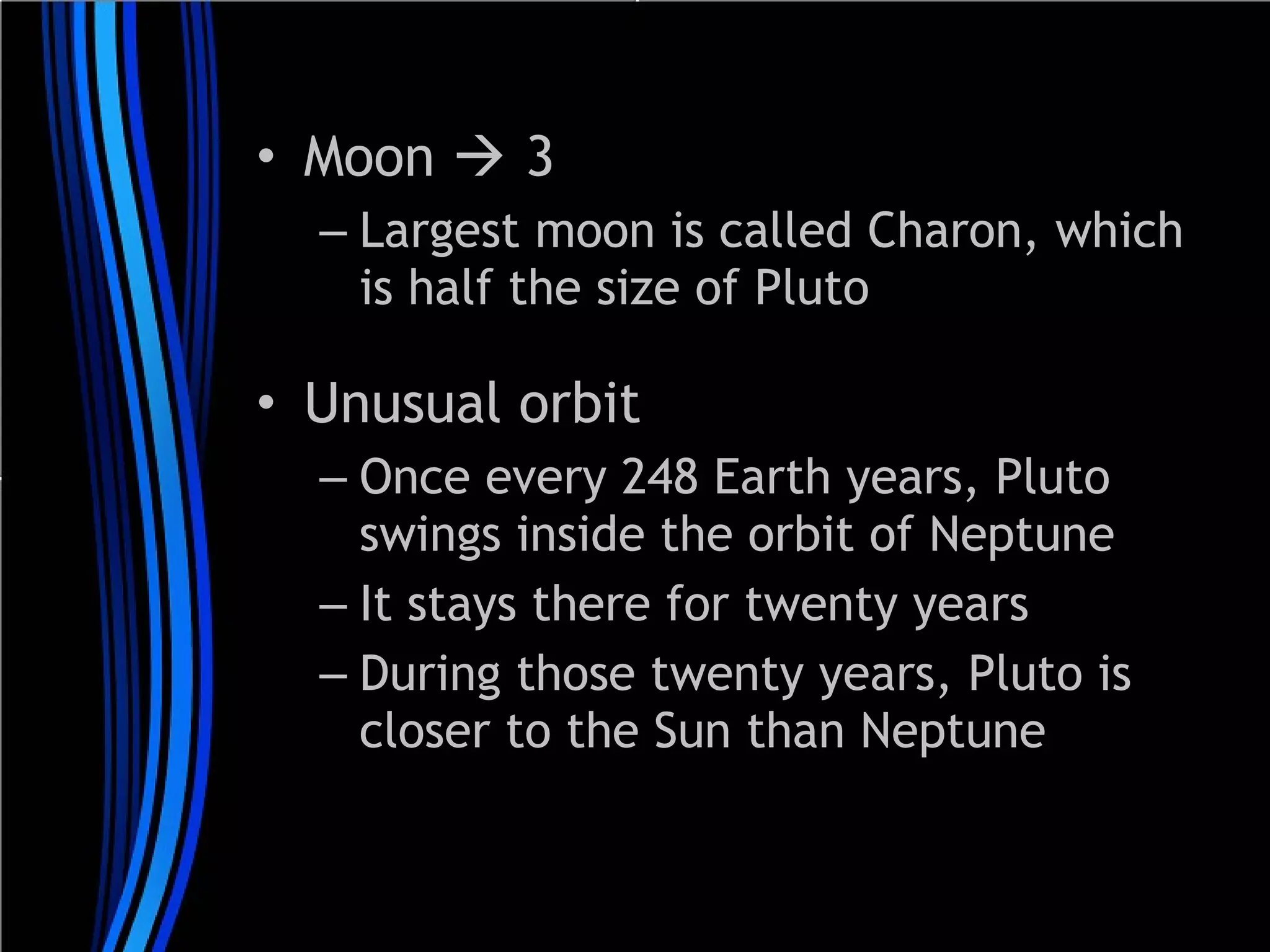 • Moon → 3

– Largest moon is called Charon, which is half the size of Pluto

• Unusual orbit

– Once every 248 Earth years, Pluto swings inside the orbit of Neptune

– It stays there for twenty years

– During those twenty years, Pluto is closer to the Sun than Neptune